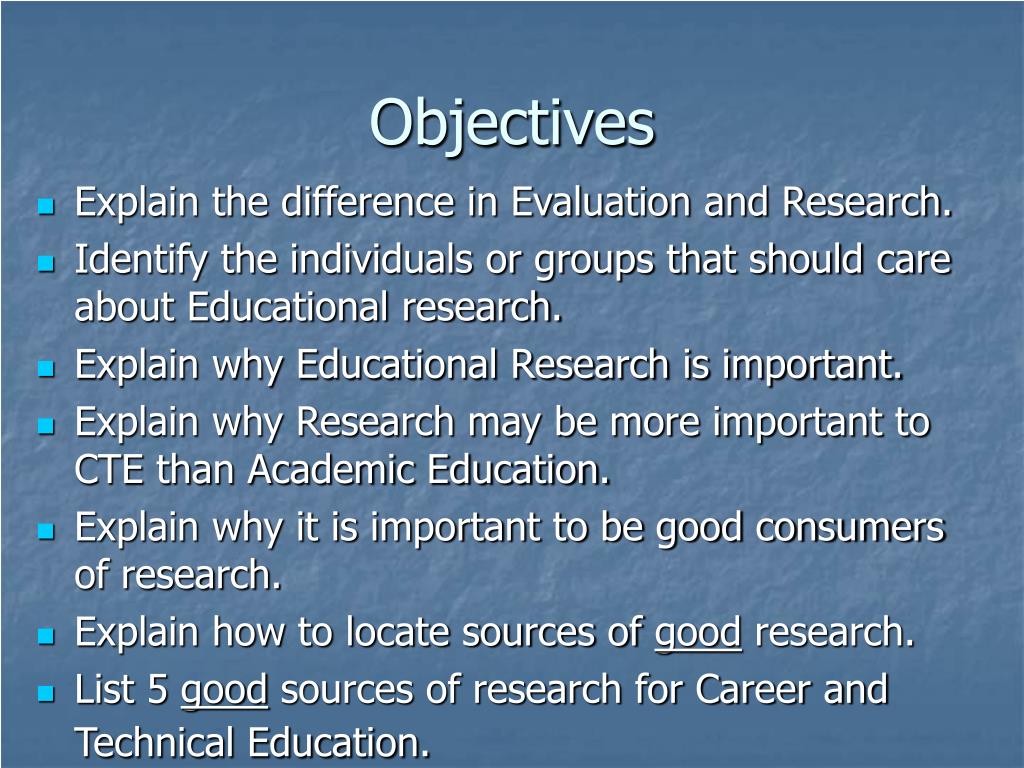 Objectives

- Explain the difference in Evaluation and Research.
- Identify the individuals or groups that should care about Educational research.
- Explain why Educational Research is important.
- Explain why Research may be more important to CTE than Academic Education.
- Explain why it is important to be good consumers of research.
- Explain how to locate sources of good research.
- List 5 good sources of research for Career and Technical Education.